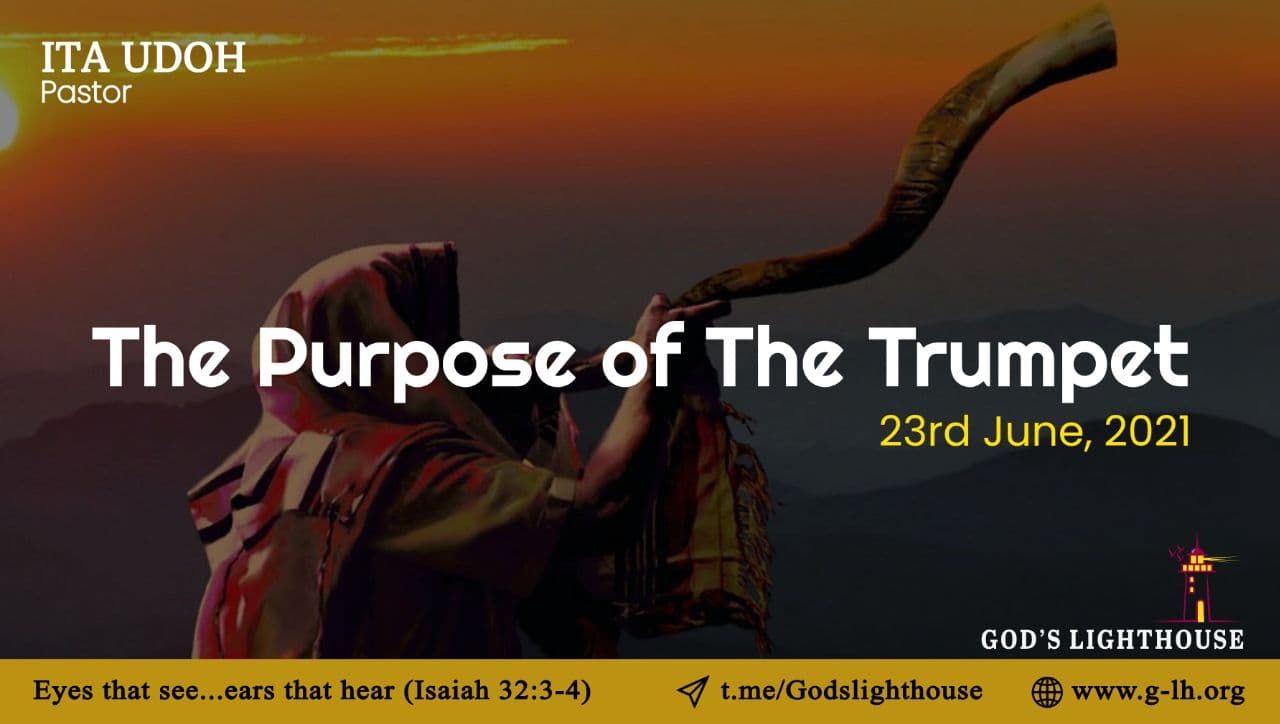 ITA UDOH
Pastor

The Purpose of The Trumpet
23rd June, 2021

GOD'S LIGHTHOUSE

Eyes that see...ears that hear (Isaiah 32:3-4)
t.me/Godslighthouse
www.g-lh.org